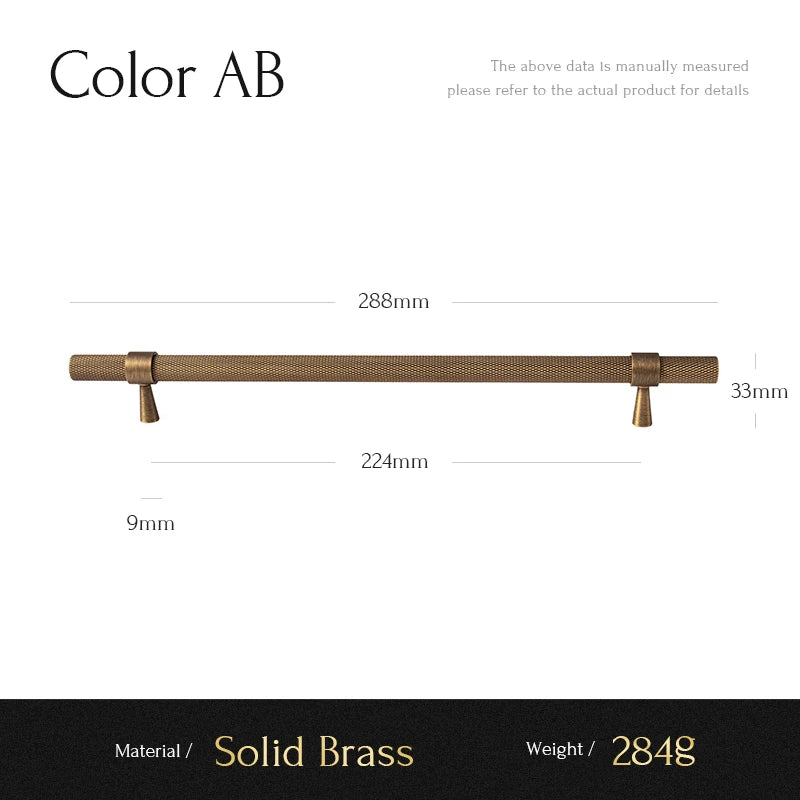 Color AB

The above data is manually measured
please refer to the actual product for details

288mm

33mm

224mm

9mm

Material / Solid Brass

Weight / 284g